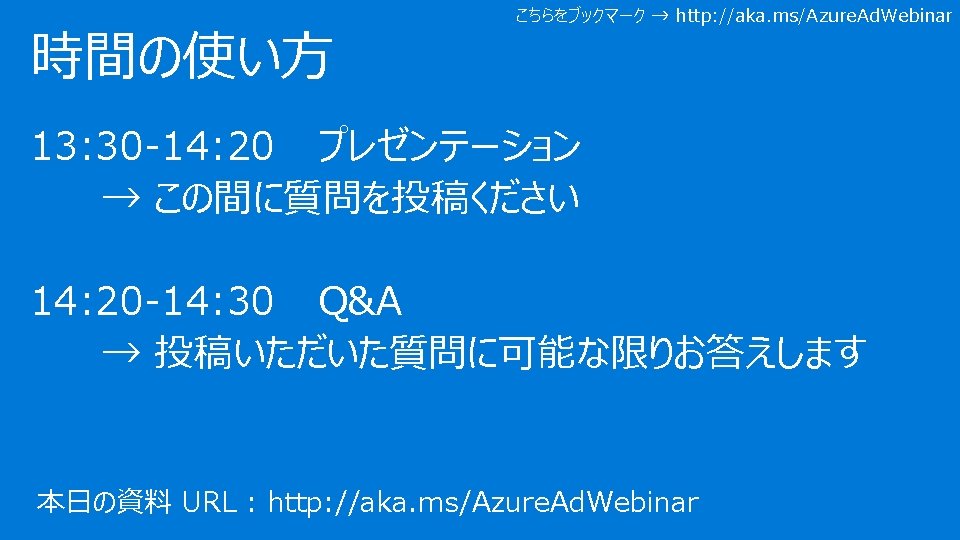 こちらをブックマーク → http://aka.ms/AzureAdWebinar

時間の使い方

13:30-14:20　プレゼンテーション
→ この間に質問を投稿ください

14:20-14:30　Q&A
→ 投稿いただいた質問に可能な限りお答えします

本日の資料 URL : http://aka.ms/AzureAdWebinar